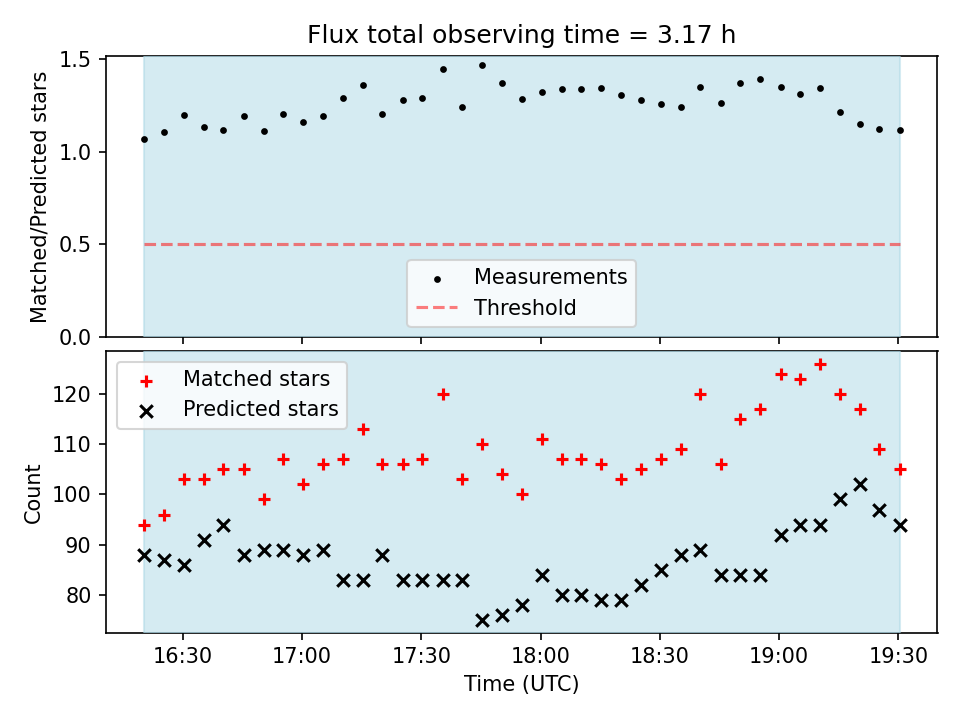 Flux total observing time = 3.17 h

Matched/Predicted stars

1.5
1.0
0.5
0.0

Measurements
Threshold

Matched stars
Predicted stars

Count

120
110
100
90
80

16:30
17:00
17:30
18:00
18:30
19:00
19:30

Time (UTC)